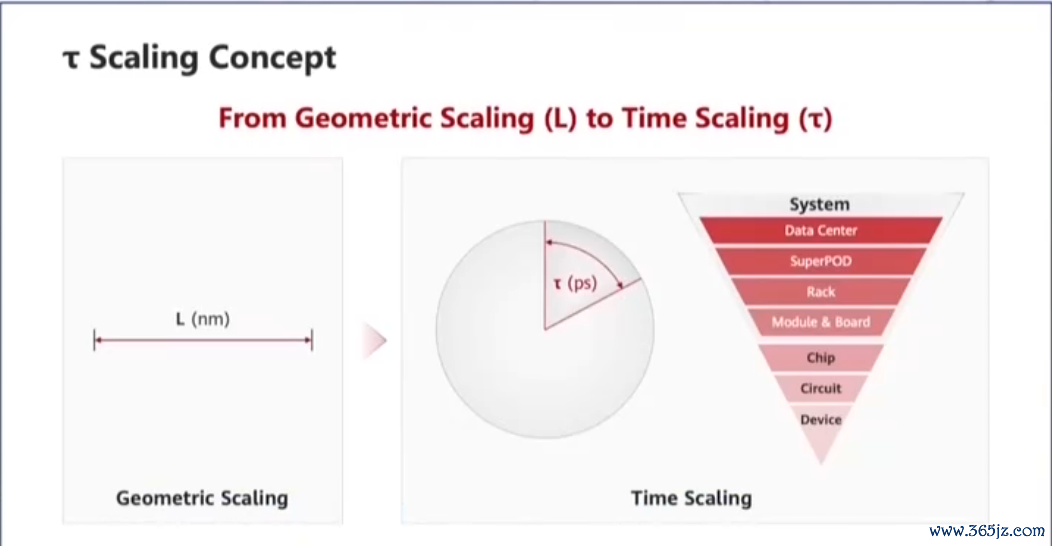 τ Scaling Concept

From Geometric Scaling (L) to Time Scaling (τ)

L (nm)

Geometric Scaling

τ (ps)

System

Data Center

SuperPOD

Rack

Module & Board

Chip

Circuit

Device

Time Scaling

www.365jz.com